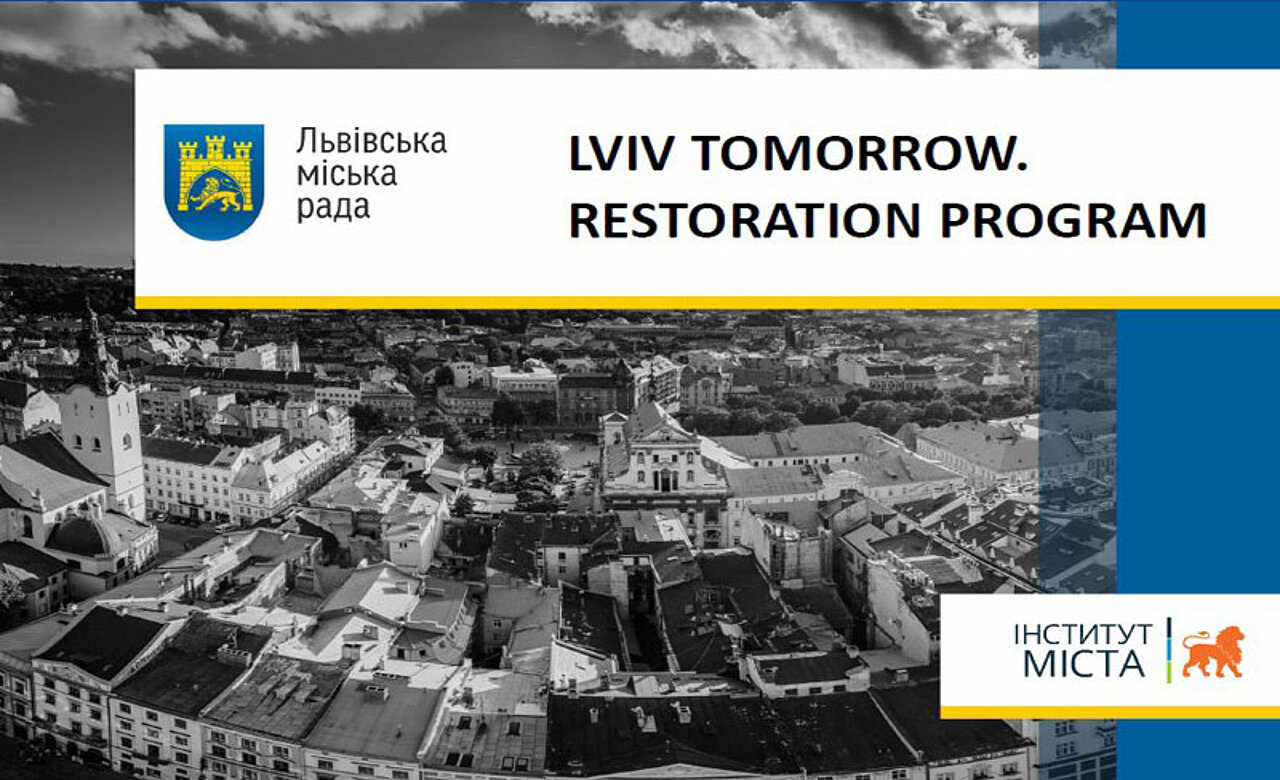 Львівська міська рада

LVIV TOMORROW. RESTORATION PROGRAM

ІНСТИТУТ МІСТА